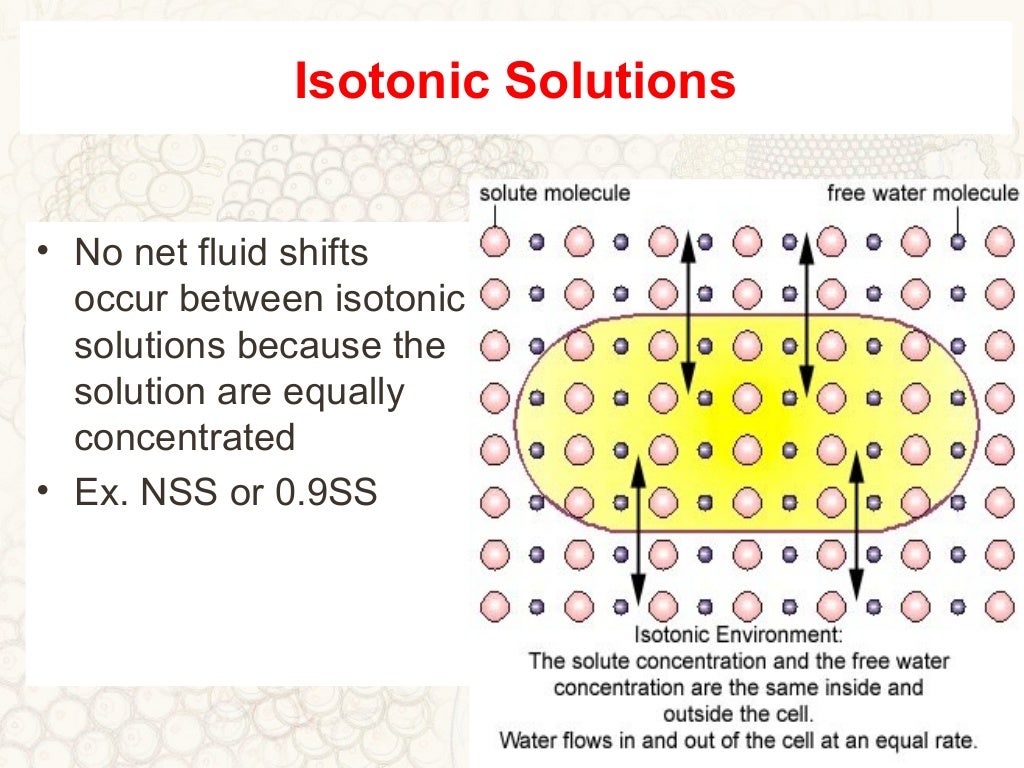 Isotonic Solutions

• No net fluid shifts occur between isotonic solutions because the solution are equally concentrated
• Ex. NSS or 0.9SS

solute molecule

free water molecule

Isotonic Environment:
The solute concentration and the free water concentration are the same inside and outside the cell.
Water flows in and out of the cell at an equal rate.